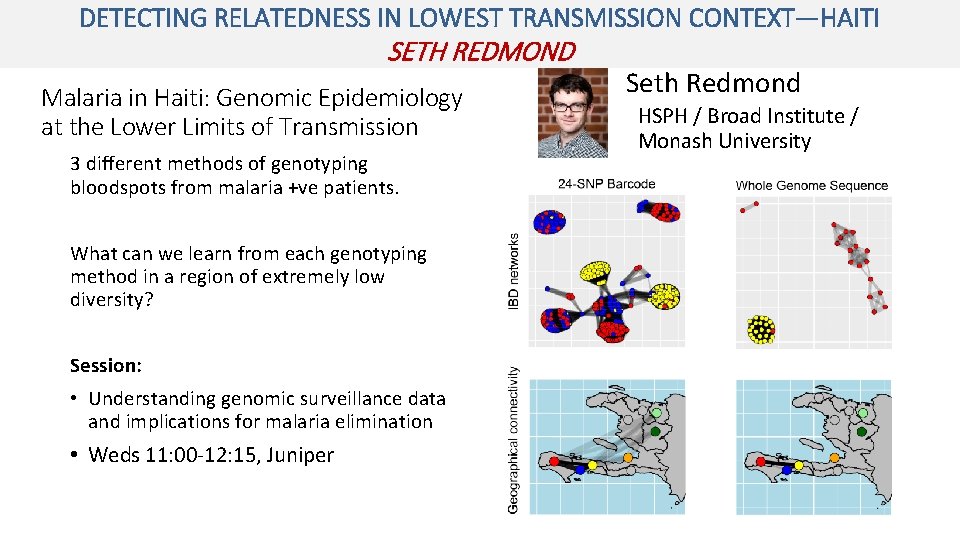 DETECTING RELATEDNESS IN LOWEST TRANSMISSION CONTEXT—HAITI

SETH REDMOND

Malaria in Haiti: Genomic Epidemiology at the Lower Limits of Transmission

3 different methods of genotyping bloodspots from malaria +ve patients.

What can we learn from each genotyping method in a region of extremely low diversity?

Session:

• Understanding genomic surveillance data and implications for malaria elimination

• Weds 11:00-12:15, Juniper

Seth Redmond

HSPH / Broad Institute / Monash University

24-SNP Barcode

Whole Genome Sequence

IBD networks

Geographical connectivity